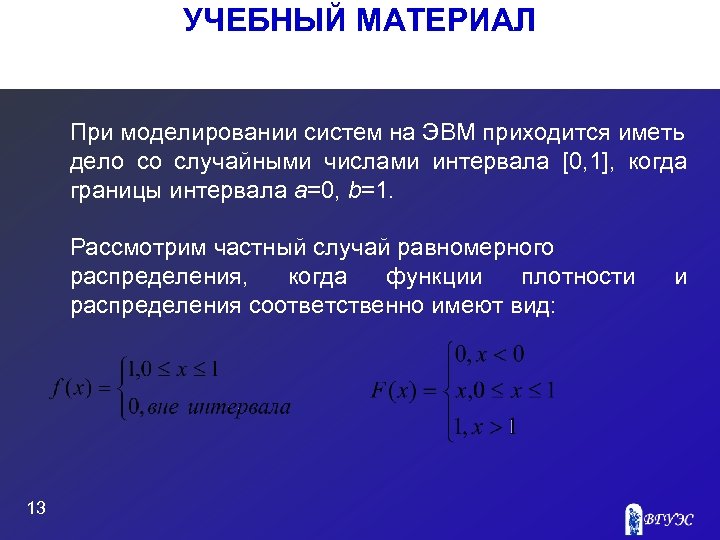 УЧЕБНЫЙ МАТЕРИАЛ

При моделировании систем на ЭВМ приходится иметь дело со случайными числами интервала [0,1], когда границы интервала $a$=0, $b$=1.

Рассмотрим частный случай равномерного распределения, когда функции плотности и распределения соответственно имеют вид:

$f(x) = \begin{cases} 1, 0 \le x \le 1 \\ 0, \text{вне интервала} \end{cases}$

$F(x) = \begin{cases} 0, x < 0 \\ x, 0 \le x \le 1 \\ 1, x > 1 \end{cases}$

13

ВГУЭС